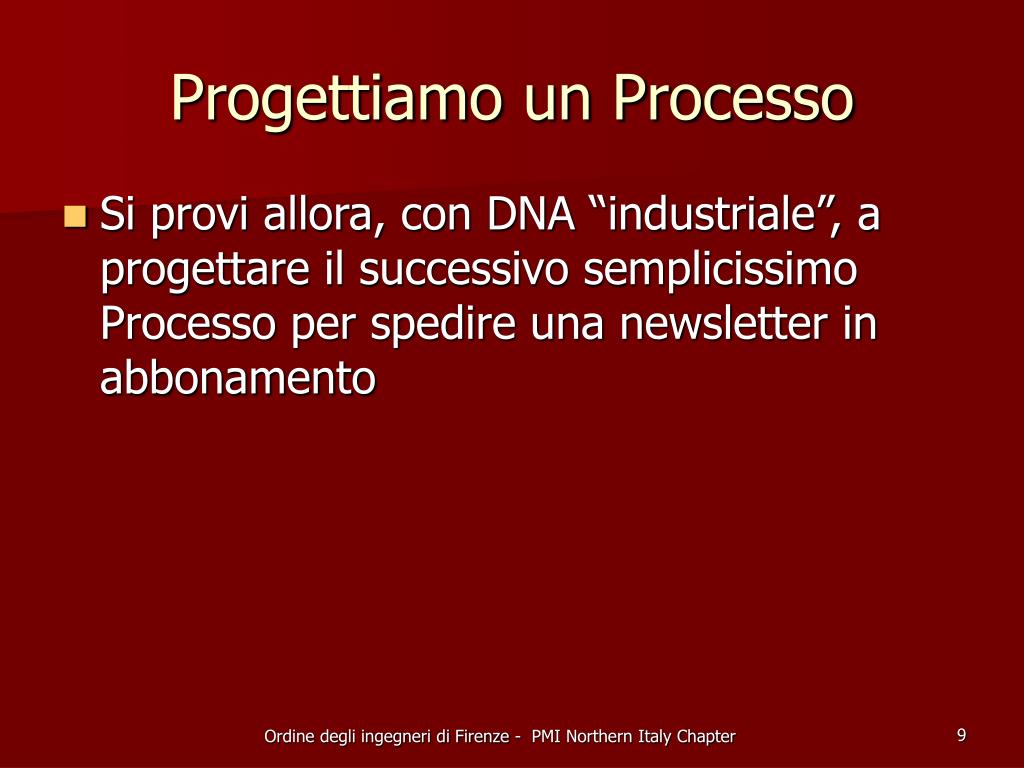 Progettiamo un Processo

Si provi allora, con DNA “industriale”, a progettare il successivo semplicissimo Processo per spedire una newsletter in abbonamento

Ordine degli ingegneri di Firenze - PMI Northern Italy Chapter

9